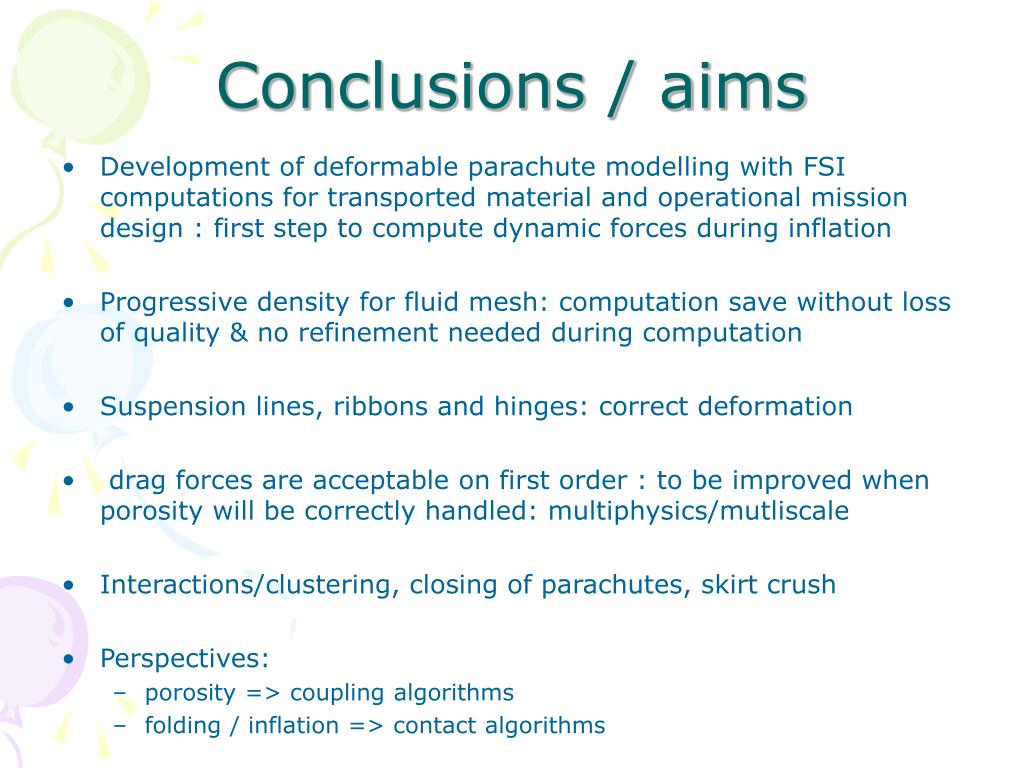 Conclusions / aims

• Development of deformable parachute modelling with FSI computations for transported material and operational mission design : first step to compute dynamic forces during inflation

• Progressive density for fluid mesh: computation save without loss of quality & no refinement needed during computation

• Suspension lines, ribbons and hinges: correct deformation

• drag forces are acceptable on first order : to be improved when porosity will be correctly handled: multiphysics/mutliscale

• Interactions/clustering, closing of parachutes, skirt crush

• Perspectives:
– porosity => coupling algorithms
– folding / inflation => contact algorithms